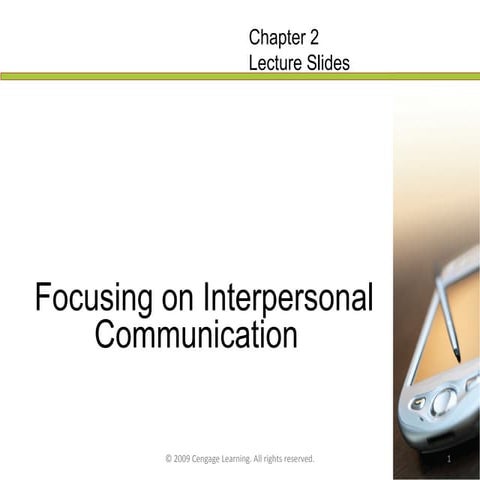 Chapter 2
Lecture Slides

Focusing on Interpersonal Communication

© 2009 Cengage Learning. All rights reserved.

1